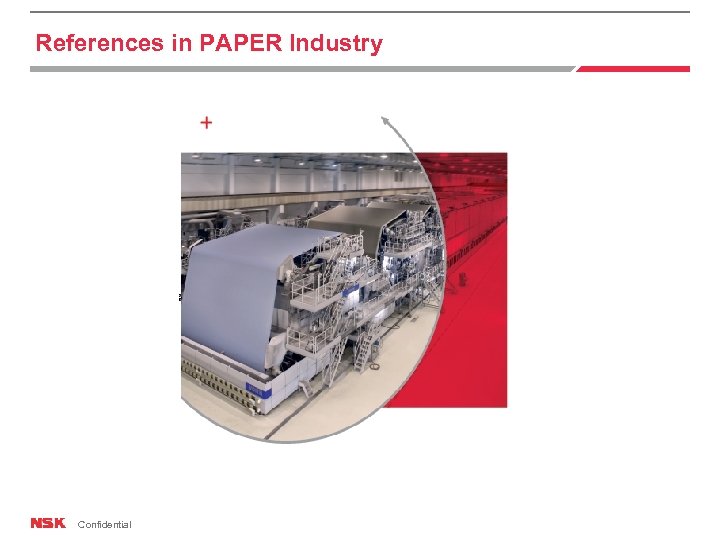 References in PAPER Industry

+

NSK Confidential